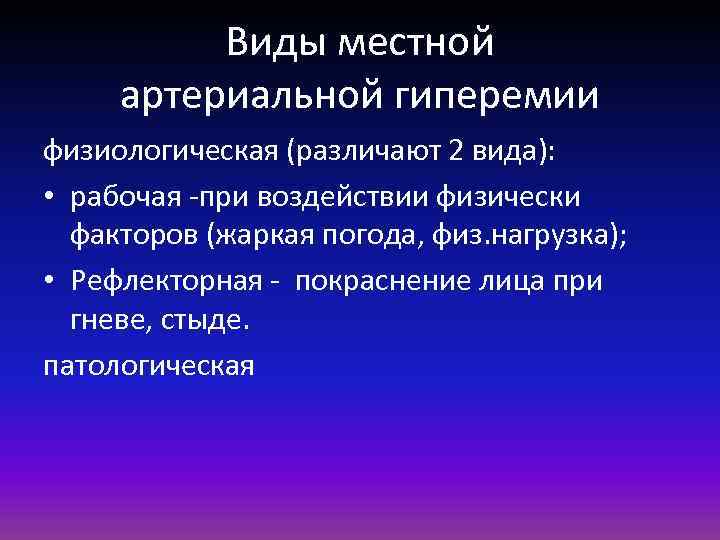 Виды местной артериальной гиперемии

физиологическая (различают 2 вида):

• рабочая -при воздействии физически факторов (жаркая погода, физ.нагрузка);

• Рефлекторная - покраснение лица при гневе, стыде.

патологическая